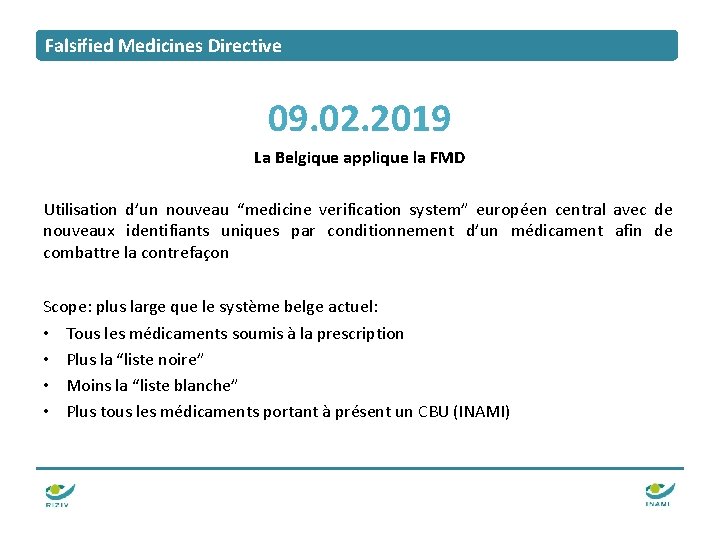 Falsified Medicines Directive

09.02.2019

La Belgique applique la FMD

Utilisation d'un nouveau "medicine verification system" européen central avec de nouveaux identifiants uniques par conditionnement d'un médicament afin de combattre la contrefaçon

Scope: plus large que le système belge actuel:
• Tous les médicaments soumis à la prescription
• Plus la "liste noire"
• Moins la "liste blanche"
• Plus tous les médicaments portant à présent un CBU (INAMI)

RIZIV

INAMI